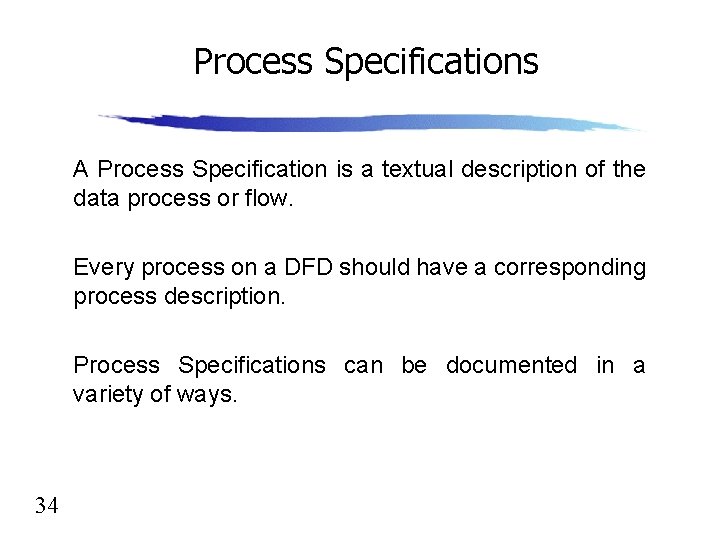 Process Specifications

A Process Specification is a textual description of the data process or flow.

Every process on a DFD should have a corresponding process description.

Process Specifications can be documented in a variety of ways.

34